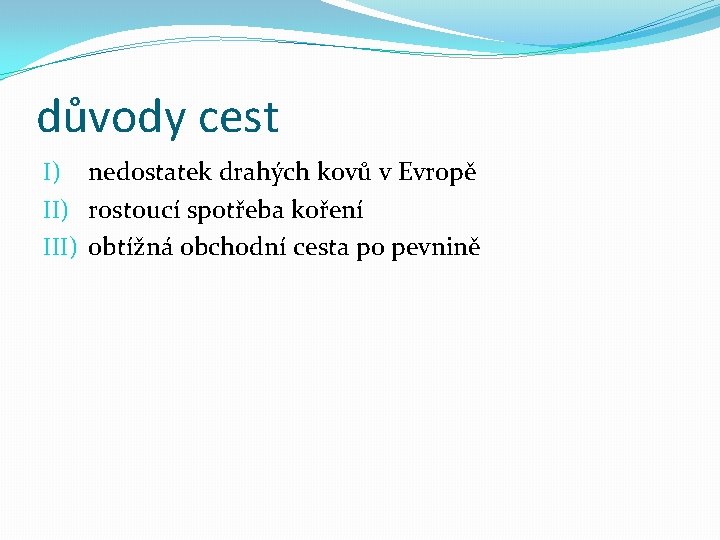 důvody cest

I) nedostatek drahých kovů v Evropě
II) rostoucí spotřeba koření
III) obtížná obchodní cesta po pevnině